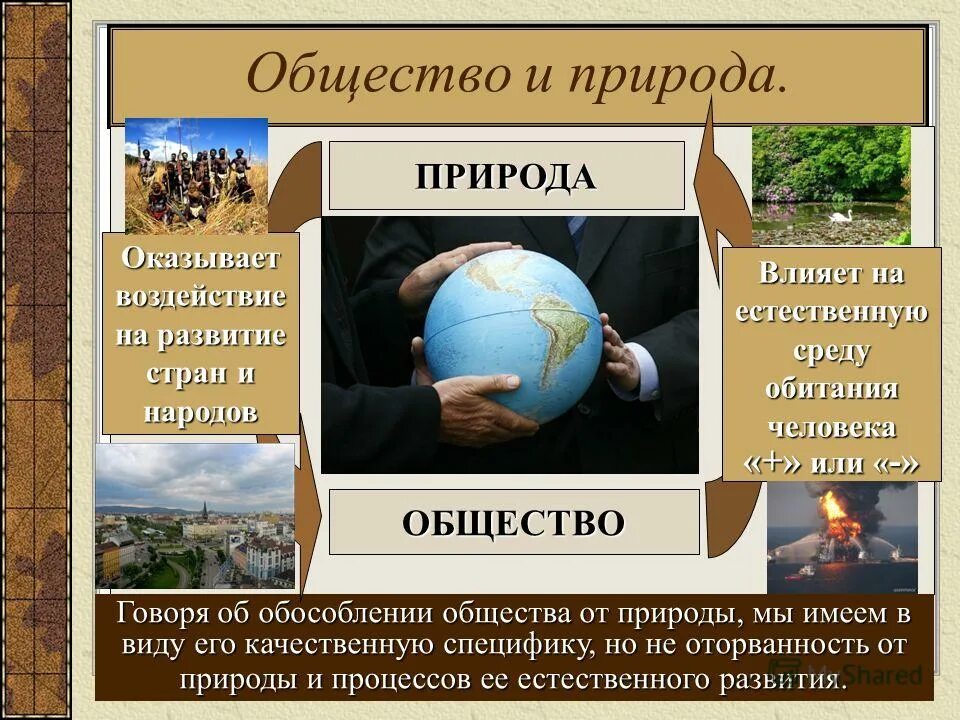 Общество и природа.

ПРИРОДА

Оказывает воздействие на развитие стран и народов

Влияет на естественную среду обитания человека «+» или «-»

ОБЩЕСТВО

Говоря об обособлении общества от природы, мы имеем в виду его качественную специфику, но не оторванность от природы и процессов ее естественного развития.